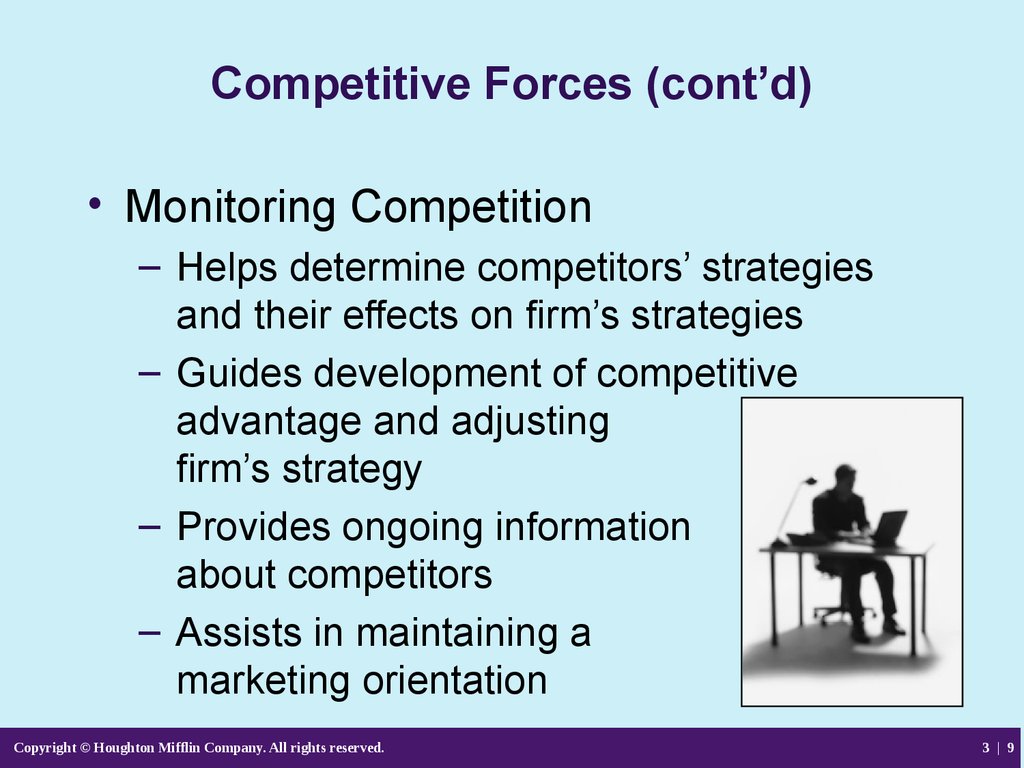 Competitive Forces (cont’d)

• Monitoring Competition

– Helps determine competitors’ strategies and their effects on firm’s strategies

– Guides development of competitive advantage and adjusting firm’s strategy

– Provides ongoing information about competitors

– Assists in maintaining a marketing orientation

Copyright © Houghton Mifflin Company. All rights reserved.

3 | 9